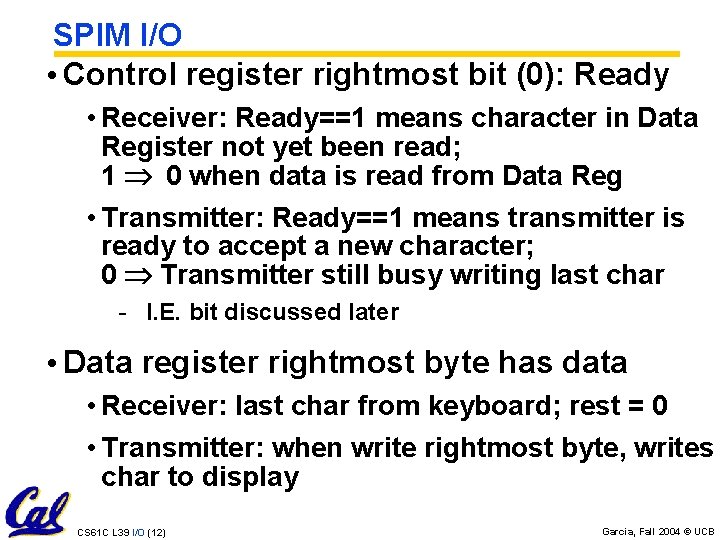 SPIM I/O

• Control register rightmost bit (0): Ready

• Receiver: Ready==1 means character in Data Register not yet been read;
1 $\Rightarrow$ 0 when data is read from Data Reg

• Transmitter: Ready==1 means transmitter is ready to accept a new character;
0 $\Rightarrow$ Transmitter still busy writing last char

- I.E. bit discussed later

• Data register rightmost byte has data

• Receiver: last char from keyboard; rest = 0

• Transmitter: when write rightmost byte, writes char to display

Cal

CS61C L39 I/O (12)

Garcia, Fall 2004 © UCB